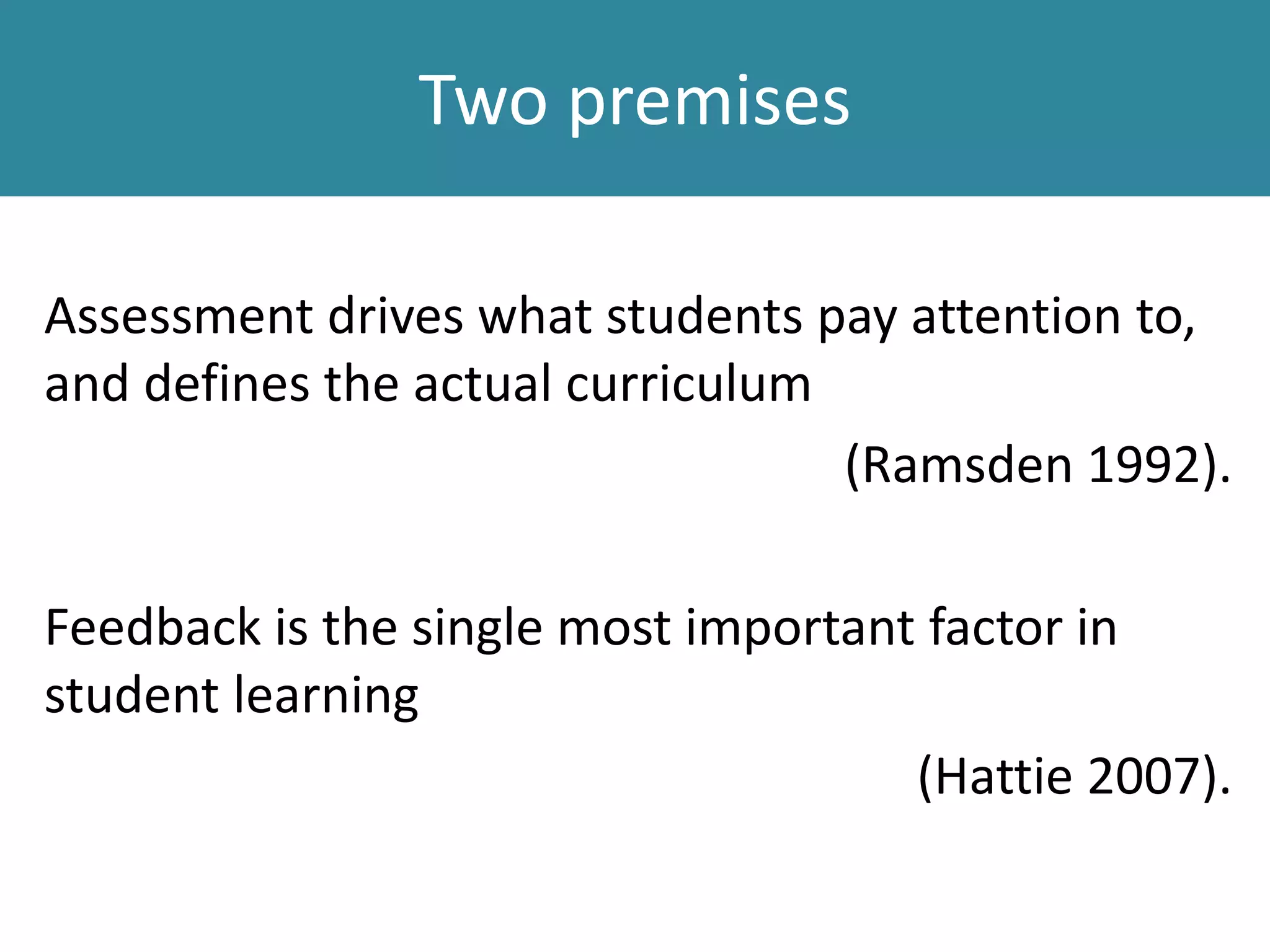 Two premises

Assessment drives what students pay attention to, and defines the actual curriculum

(Ramsden 1992).

Feedback is the single most important factor in student learning

(Hattie 2007).